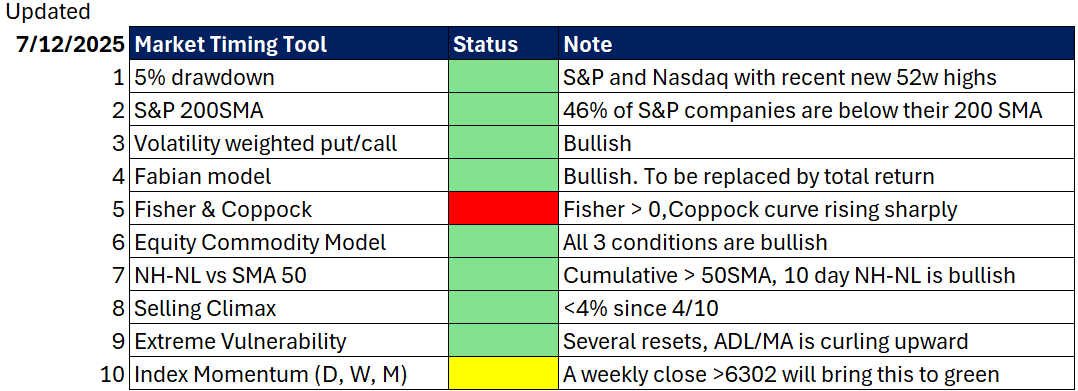 Updated

| 7/12/2025 | Market Timing Tool | Status | Note |
|---|---|---|---|
| 1 | 5% drawdown | | S&P and Nasdaq with recent new 52w highs |
| 2 | S&P 200SMA | | 46% of S&P companies are below their 200 SMA |
| 3 | Volatility weighted put/call | | Bullish |
| 4 | Fabian model | | Bullish. To be replaced by total return |
| 5 | Fisher & Coppock | | Fisher > 0,Coppock curve rising sharply |
| 6 | Equity Commodity Model | | All 3 conditions are bullish |
| 7 | NH-NL vs SMA 50 | | Cumulative > 50SMA, 10 day NH-NL is bullish |
| 8 | Selling Climax | | <4% since 4/10 |
| 9 | Extreme Vulnerability | | Several resets, ADL/MA is curling upward |
| 10 | Index Momentum (D, W, M) | | A weekly close >6302 will bring this to green |